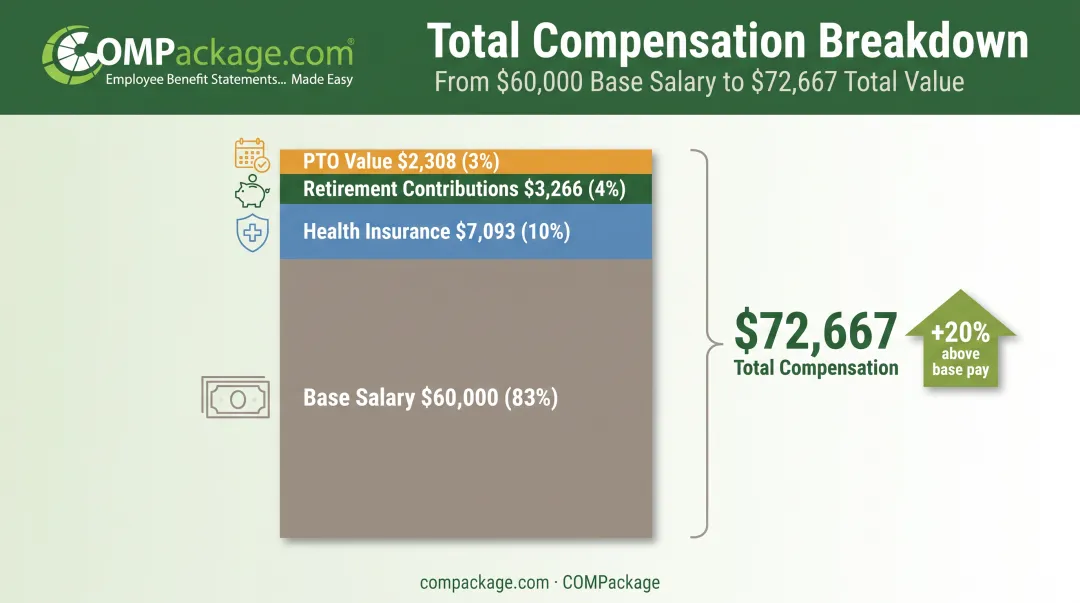 COMPackage.com®
Employee Benefit Statements... Made Easy

Total Compensation Breakdown
From \$60,000 Base Salary to \$72,667 Total Value

PTO Value \$2,308 (3%)
Retirement Contributions \$3,266 (4%)
Health Insurance \$7,093 (10%)
Base Salary \$60,000 (83%)

\$72,667
Total Compensation

+20%
above
base pay

compackage.com · COMPackage